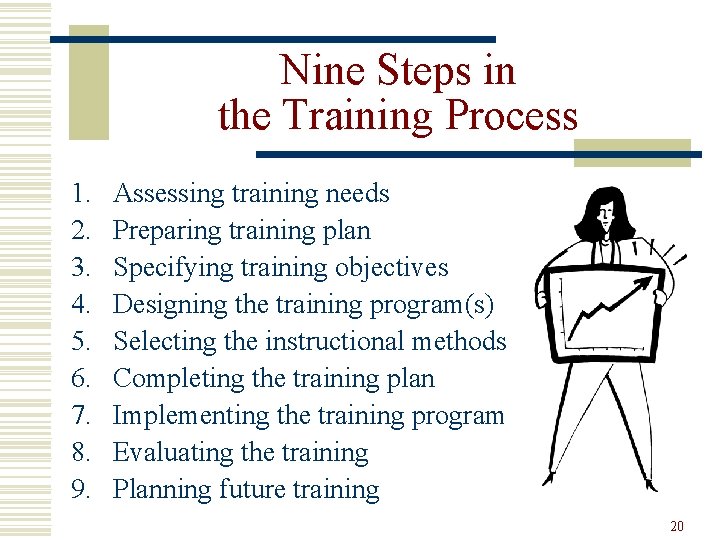 Nine Steps in the Training Process

1. Assessing training needs
2. Preparing training plan
3. Specifying training objectives
4. Designing the training program(s)
5. Selecting the instructional methods
6. Completing the training plan
7. Implementing the training program
8. Evaluating the training
9. Planning future training

20